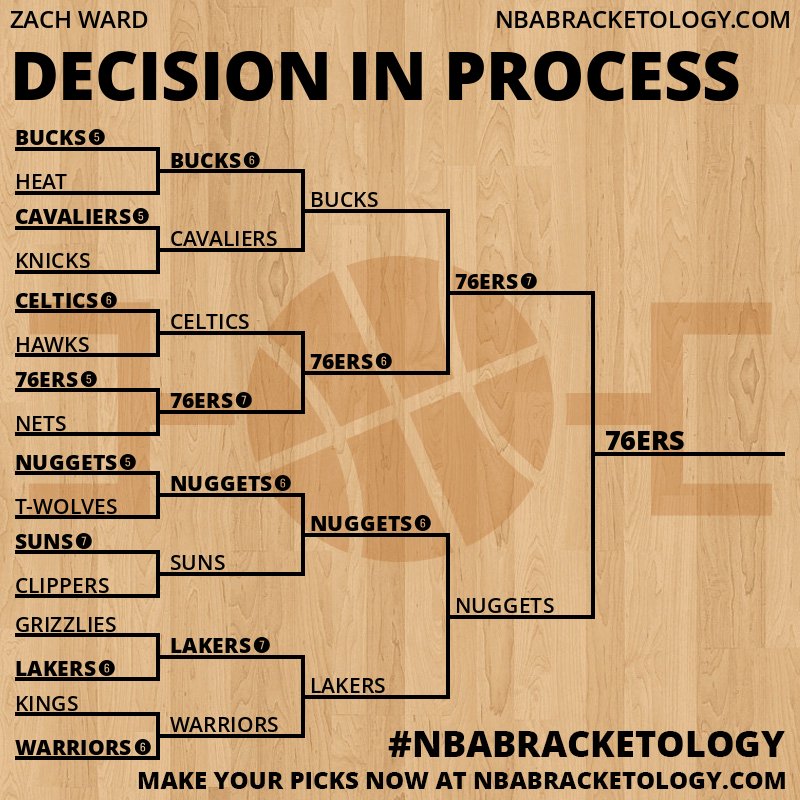 ZACH WARD

NBABRACKETOLOGY.COM

DECISION IN PROCESS

BUCKS 5
HEAT
CAVALIERS 5
KNICKS
CELTICS 6
HAWKS
76ERS 5
NETS
NUGGETS 5
T-WOLVES
SUNS 7
CLIPPERS
GRIZZLIES
LAKERS 6
KINGS
WARRIORS 6

BUCKS 6
CAVALIERS
CELTICS
76ERS 7
NUGGETS 6
SUNS
LAKERS 7
WARRIORS

BUCKS
76ERS 6
NUGGETS 6
LAKERS

76ERS 7
NUGGETS

76ERS

#NBABRACKETOLOGY

MAKE YOUR PICKS NOW AT NBABRACKETOLOGY.COM